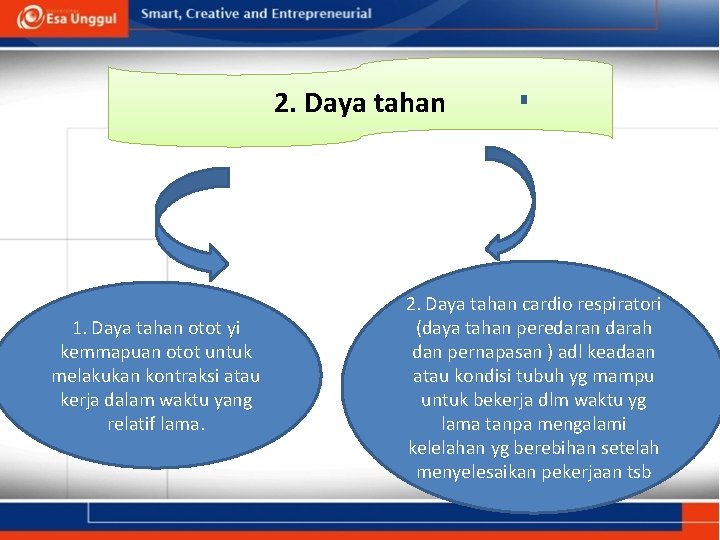 Esa Unggul

Smart, Creative and Entrepreneurial

2. Daya tahan

1. Daya tahan otot yi kemmapuan otot untuk melakukan kontraksi atau kerja dalam waktu yang relatif lama.

2. Daya tahan cardio respiratori (daya tahan peredaran darah dan pernapasan ) adl keadaan atau kondisi tubuh yg mampu untuk bekerja dlm waktu yg lama tanpa mengalami kelelahan yg berebihan setelah menyelesaikan pekerjaan tsb